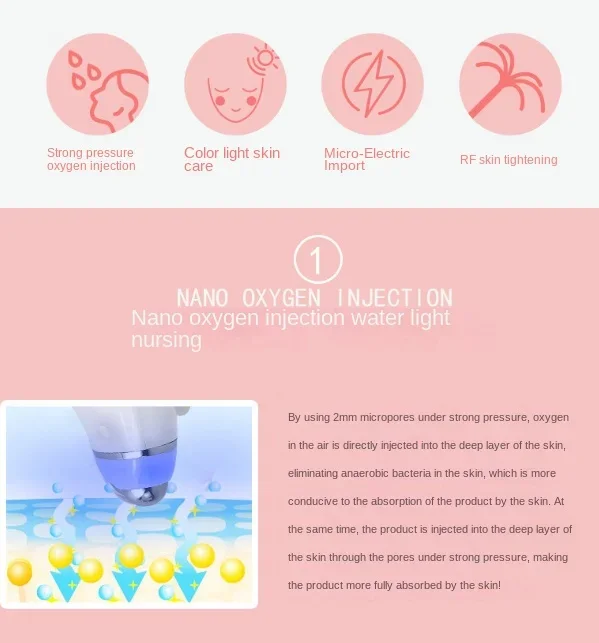 Strong pressure oxygen injection

Color light skin care

Micro-Electric Import

RF skin tightening

1

NANO OXYGEN INJECTION

Nano oxygen injection water light nursing

By using 2mm micropores under strong pressure, oxygen in the air is directly injected into the deep layer of the skin, eliminating anaerobic bacteria in the skin, which is more conducive to the absorption of the product by the skin. At the same time, the product is injected into the deep layer of the skin through the pores under strong pressure, making the product more fully absorbed by the skin!